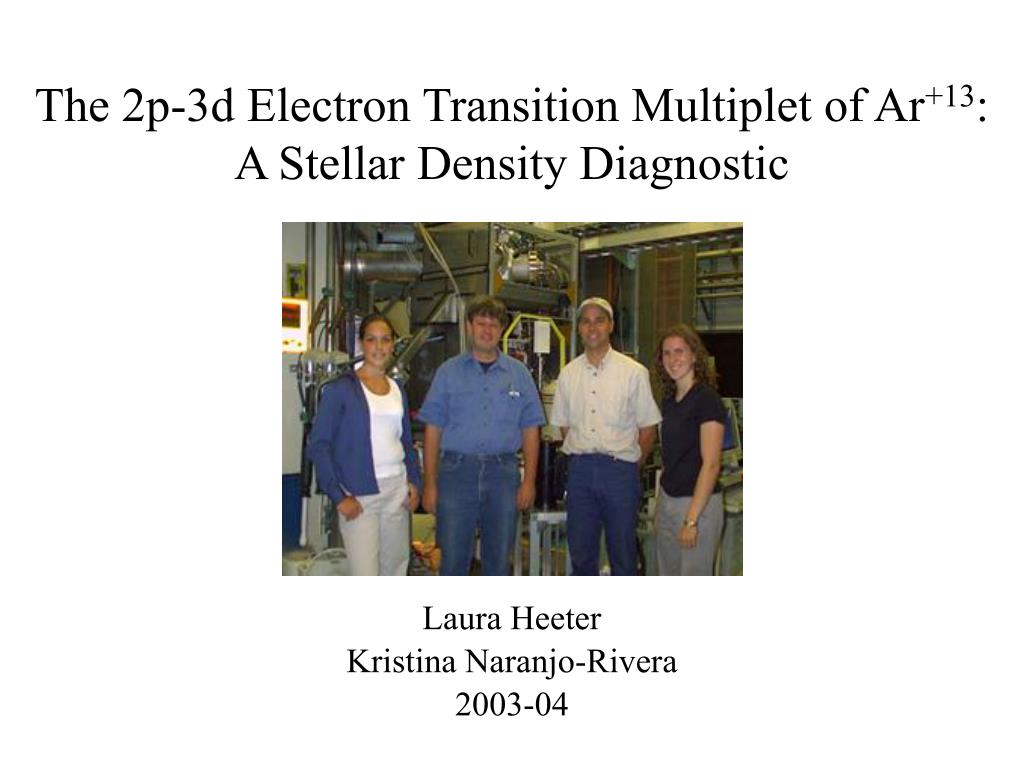 The 2p-3d Electron Transition Multiplet of $Ar^{+13}$: A Stellar Density Diagnostic

Laura Heeter
Kristina Naranjo-Rivera
2003-04